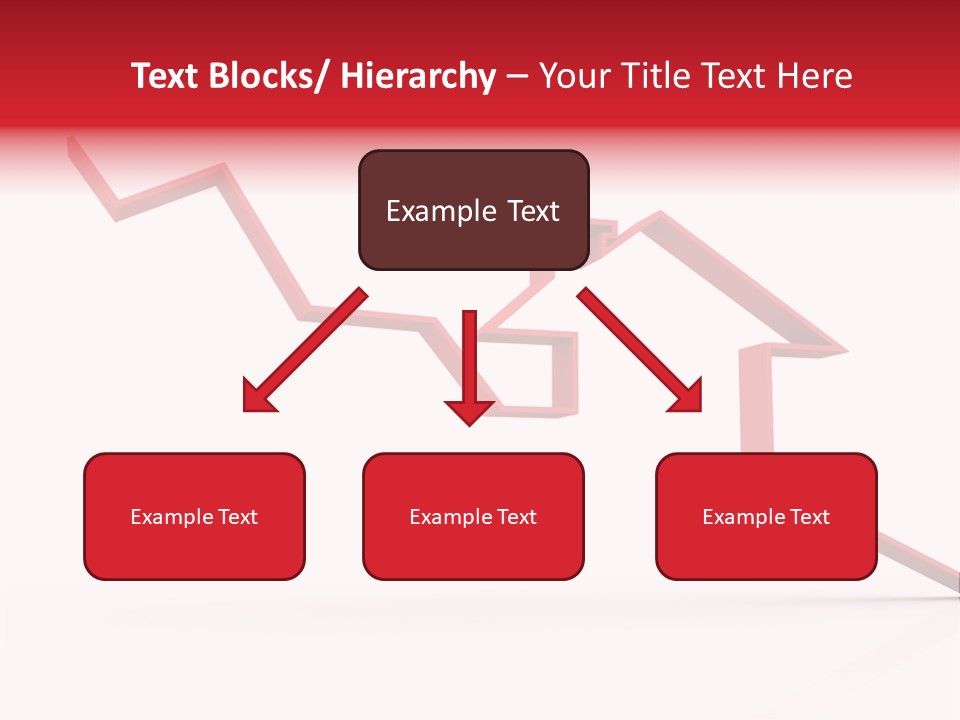 Text Blocks/ Hierarchy – Your Title Text Here

Example Text

Example Text

Example Text

Example Text